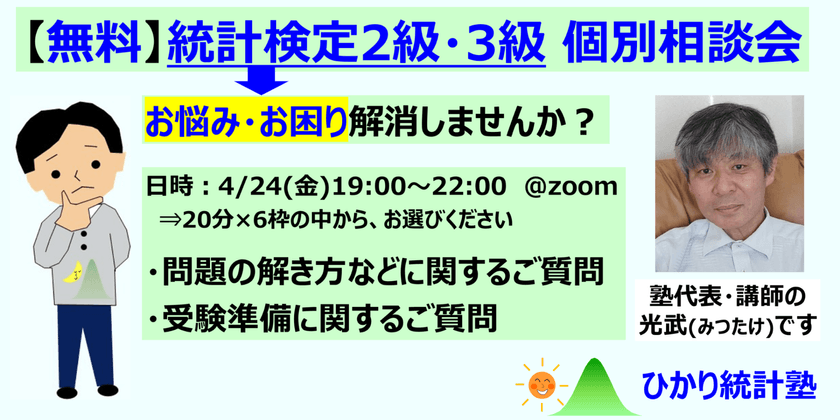 【無料】統計検定2級・3級 個別相談会

お悩み・お困り解消しませんか？

日時：4/24(金)19:00～22:00 @zoom
⇒20分×6枠の中から、お選びください

・問題の解き方などに関するご質問
・受験準備に関するご質問

塾代表・講師の光武(みつたけ)です

ひかり統計塾